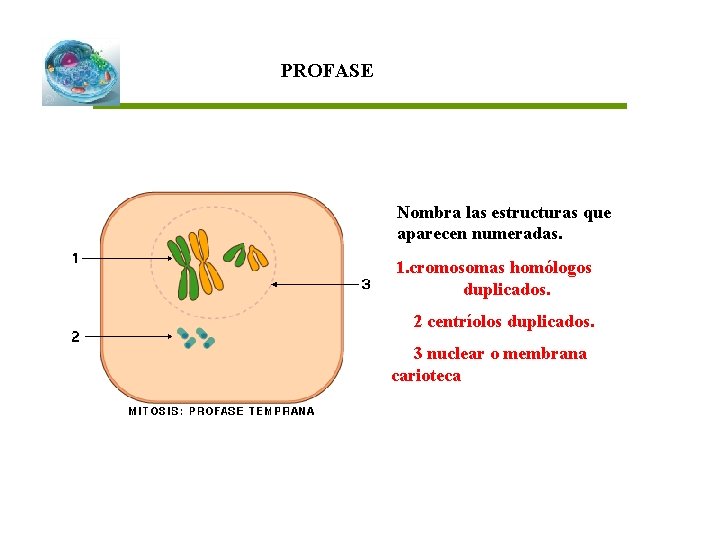 PROFASE

1

2

3

MITOSIS: PROFASE TEMPRANA

Nombra las estructuras que aparecen numeradas.

1.cromosomas homólogos duplicados.

2 centríolos duplicados.

3 nuclear o membrana carioteca